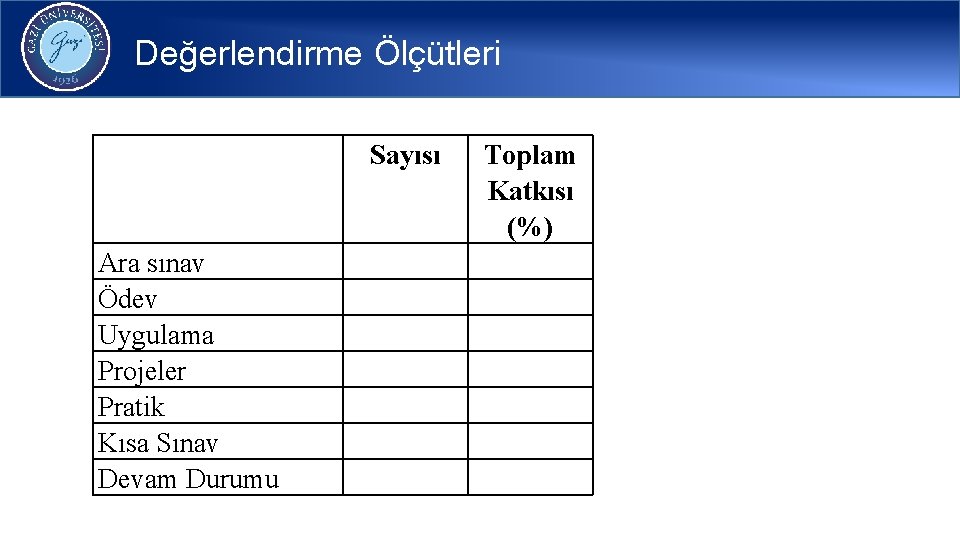 GAZİ ÜNİVERSİTESİ
Gazi
1926

Değerlendirme Ölçütleri

| | Sayısı | Toplam Katkısı (%) |
|---|---|---|
| Ara sınav | | |
| Ödev | | |
| Uygulama | | |
| Projeler | | |
| Pratik | | |
| Kısa Sınav | | |
| Devam Durumu | | |